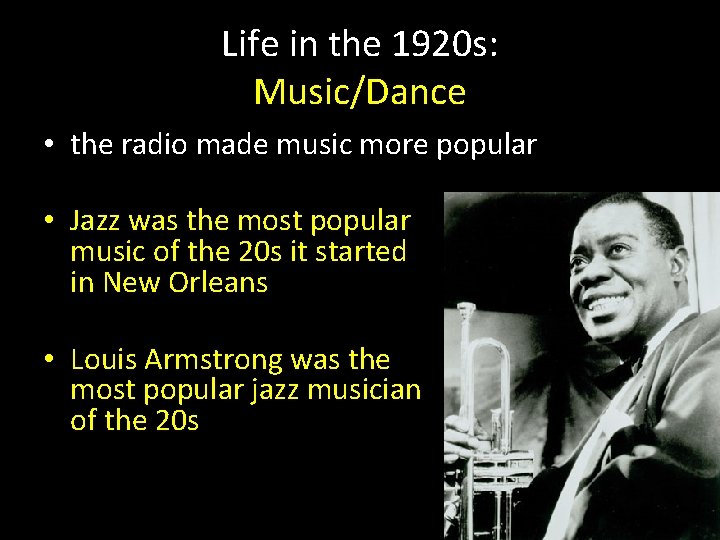 Life in the 1920s:
Music/Dance

• the radio made music more popular

• Jazz was the most popular music of the 20s it started in New Orleans

• Louis Armstrong was the most popular jazz musician of the 20s